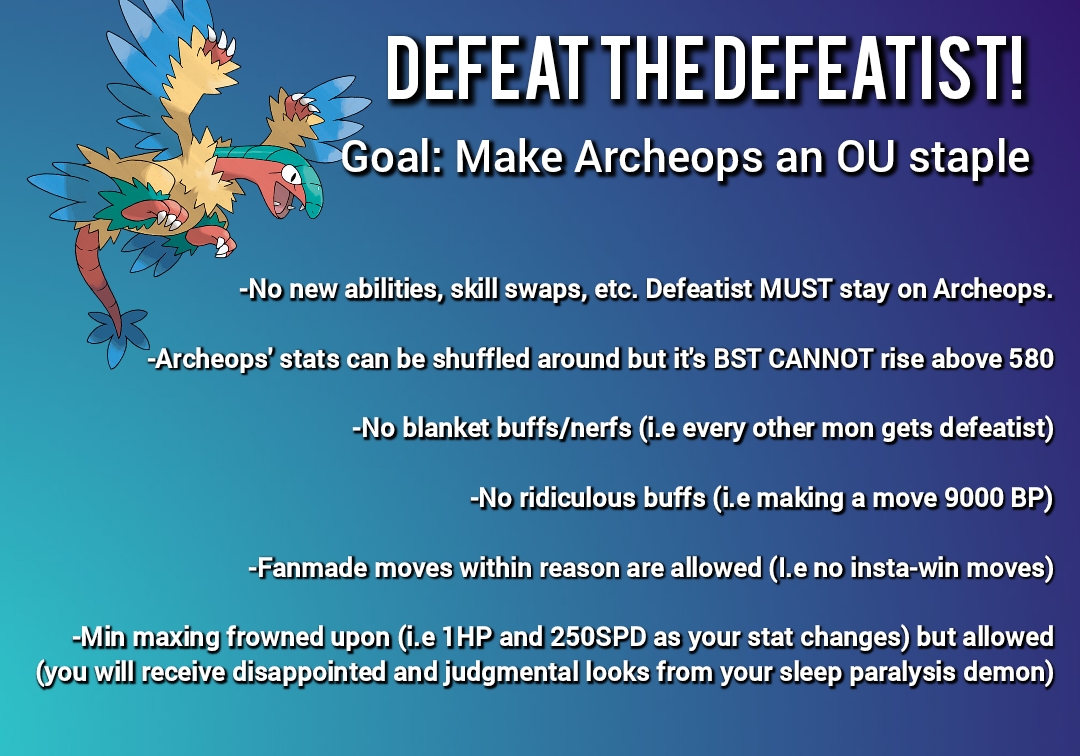 DEFEAT THE DEFEATIST!
Goal: Make Archeops an OU staple

-No new abilities, skill swaps, etc. Defeatist MUST stay on Archeops.

-Archeops' stats can be shuffled around but it's BST CANNOT rise above 580

-No blanket buffs/nerfs (i.e every other mon gets defeatist)

-No ridiculous buffs (i.e making a move 9000 BP)

-Fanmade moves within reason are allowed (I.e no insta-win moves)

-Min maxing frowned upon (i.e 1HP and 250SPD as your stat changes) but allowed (you will receive disappointed and judgmental looks from your sleep paralysis demon)